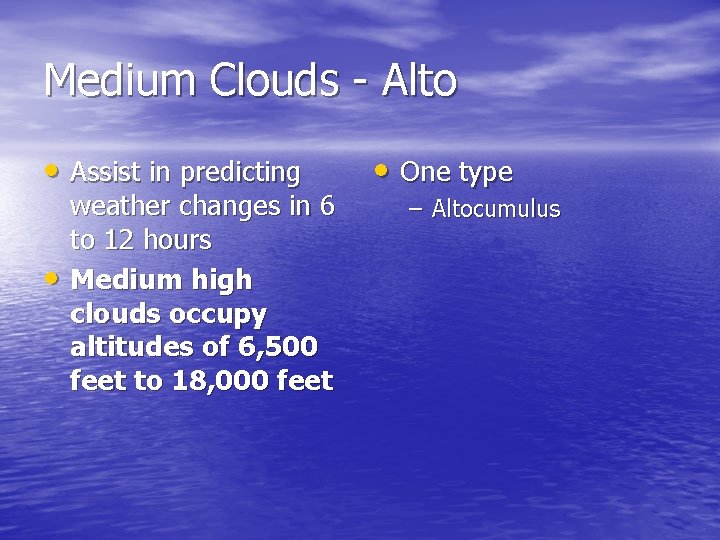 Medium Clouds - Alto

• Assist in predicting weather changes in 6 to 12 hours
• Medium high clouds occupy altitudes of 6,500 feet to 18,000 feet

• One type
– Altocumulus